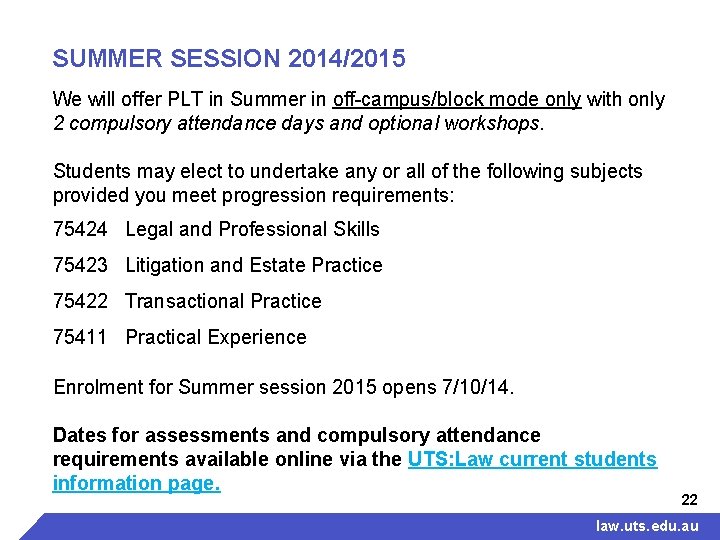 SUMMER SESSION 2014/2015

We will offer PLT in Summer in off-campus/block mode only with only 2 compulsory attendance days and optional workshops.

Students may elect to undertake any or all of the following subjects provided you meet progression requirements:

75424 Legal and Professional Skills

75423 Litigation and Estate Practice

75422 Transactional Practice

75411 Practical Experience

Enrolment for Summer session 2015 opens 7/10/14.

Dates for assessments and compulsory attendance requirements available online via the UTS:Law current students information page.

22

law.uts.edu.au